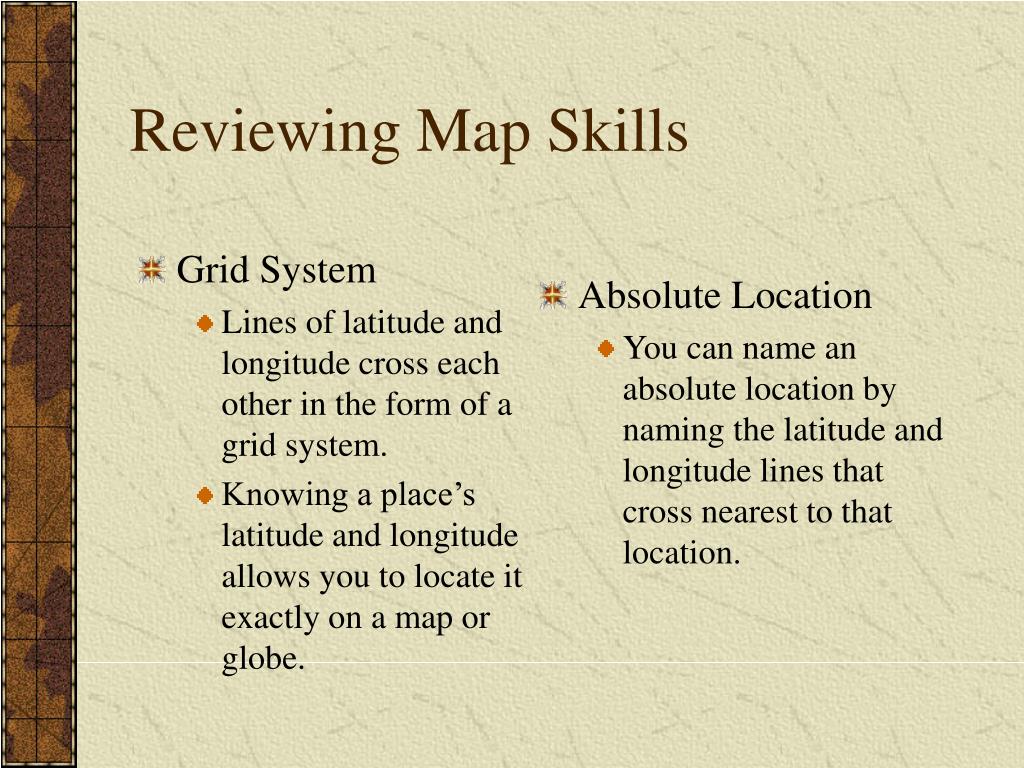 Reviewing Map Skills

Grid System

Lines of latitude and longitude cross each other in the form of a grid system.

Knowing a place’s latitude and longitude allows you to locate it exactly on a map or globe.

Absolute Location

You can name an absolute location by naming the latitude and longitude lines that cross nearest to that location.